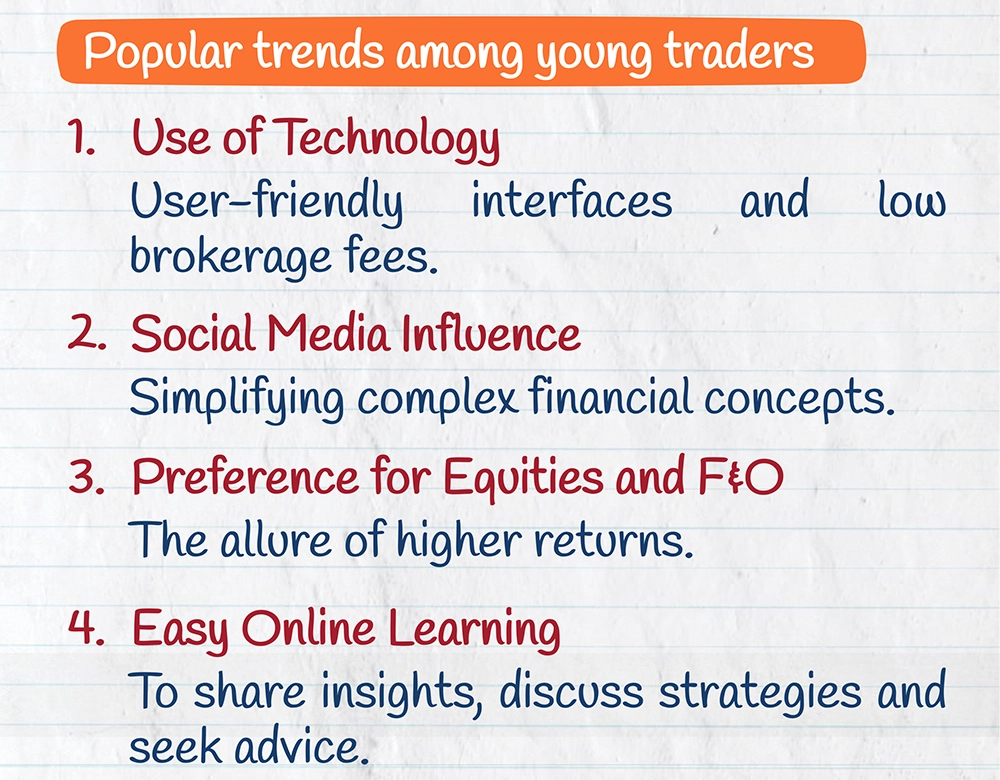 Popular trends among young traders

1. Use of Technology
User-friendly interfaces and low brokerage fees.

2. Social Media Influence
Simplifying complex financial concepts.

3. Preference for Equities and F&O
The allure of higher returns.

4. Easy Online Learning
To share insights, discuss strategies and seek advice.